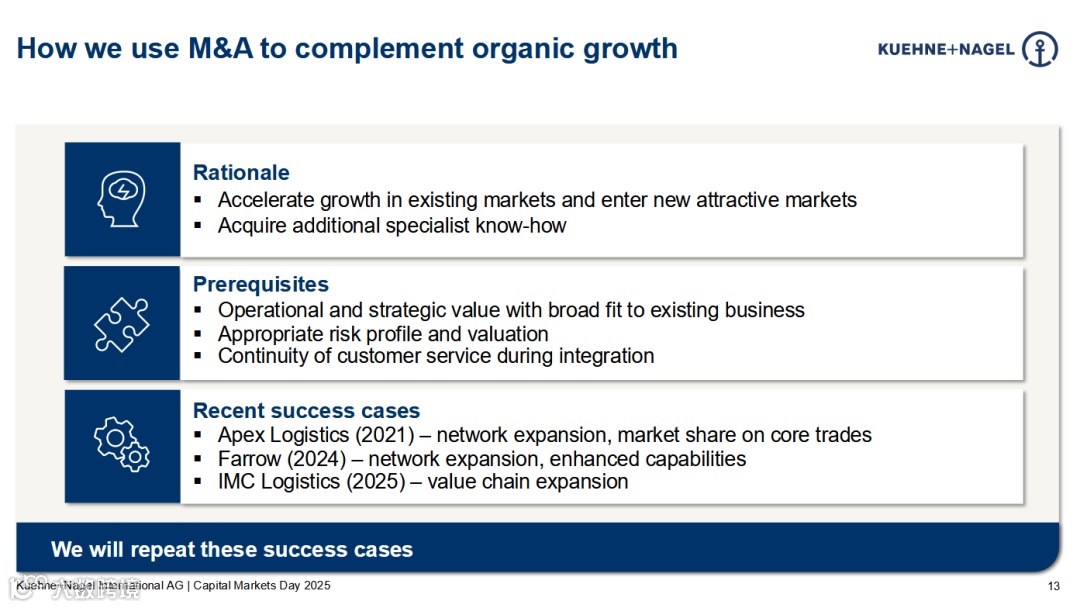 How we use M&A to complement organic growth

KUEHNE+NAGEL

Rationale
▪ Accelerate growth in existing markets and enter new attractive markets
▪ Acquire additional specialist know-how

Prerequisites
▪ Operational and strategic value with broad fit to existing business
▪ Appropriate risk profile and valuation
▪ Continuity of customer service during integration

Recent success cases
▪ Apex Logistics (2021) – network expansion, market share on core trades
▪ Farrow (2024) – network expansion, enhanced capabilities
▪ IMC Logistics (2025) – value chain expansion

We will repeat these success cases

Kuehne+Nagel International AG | Capital Markets Day 2025

13